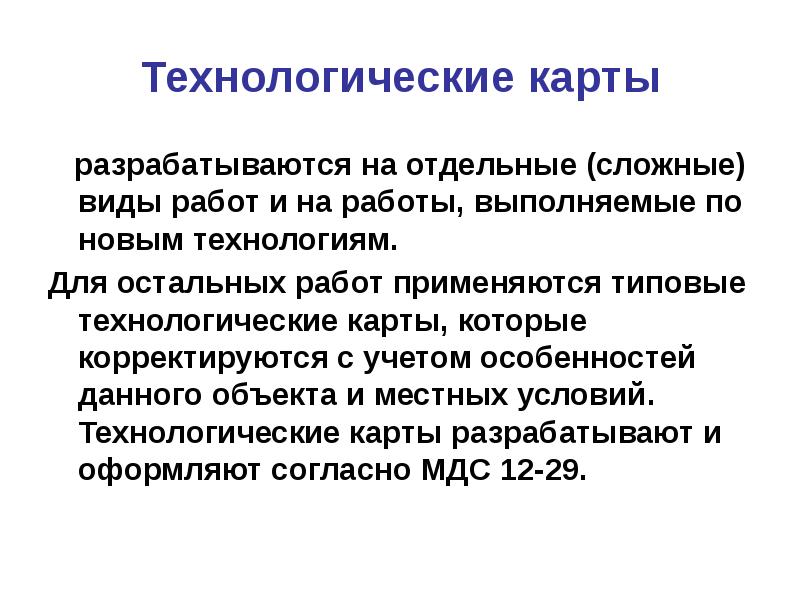 Технологические карты

разрабатываются на отдельные (сложные) виды работ и на работы, выполняемые по новым технологиям.

Для остальных работ применяются типовые технологические карты, которые корректируются с учетом особенностей данного объекта и местных условий. Технологические карты разрабатывают и оформляют согласно МДС 12-29.